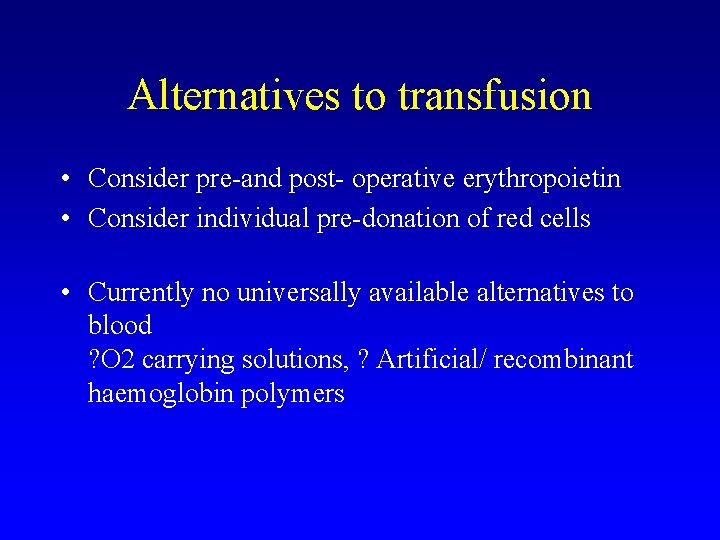 Alternatives to transfusion

• Consider pre-and post- operative erythropoietin
• Consider individual pre-donation of red cells

• Currently no universally available alternatives to blood
?O2 carrying solutions, ? Artificial/ recombinant haemoglobin polymers